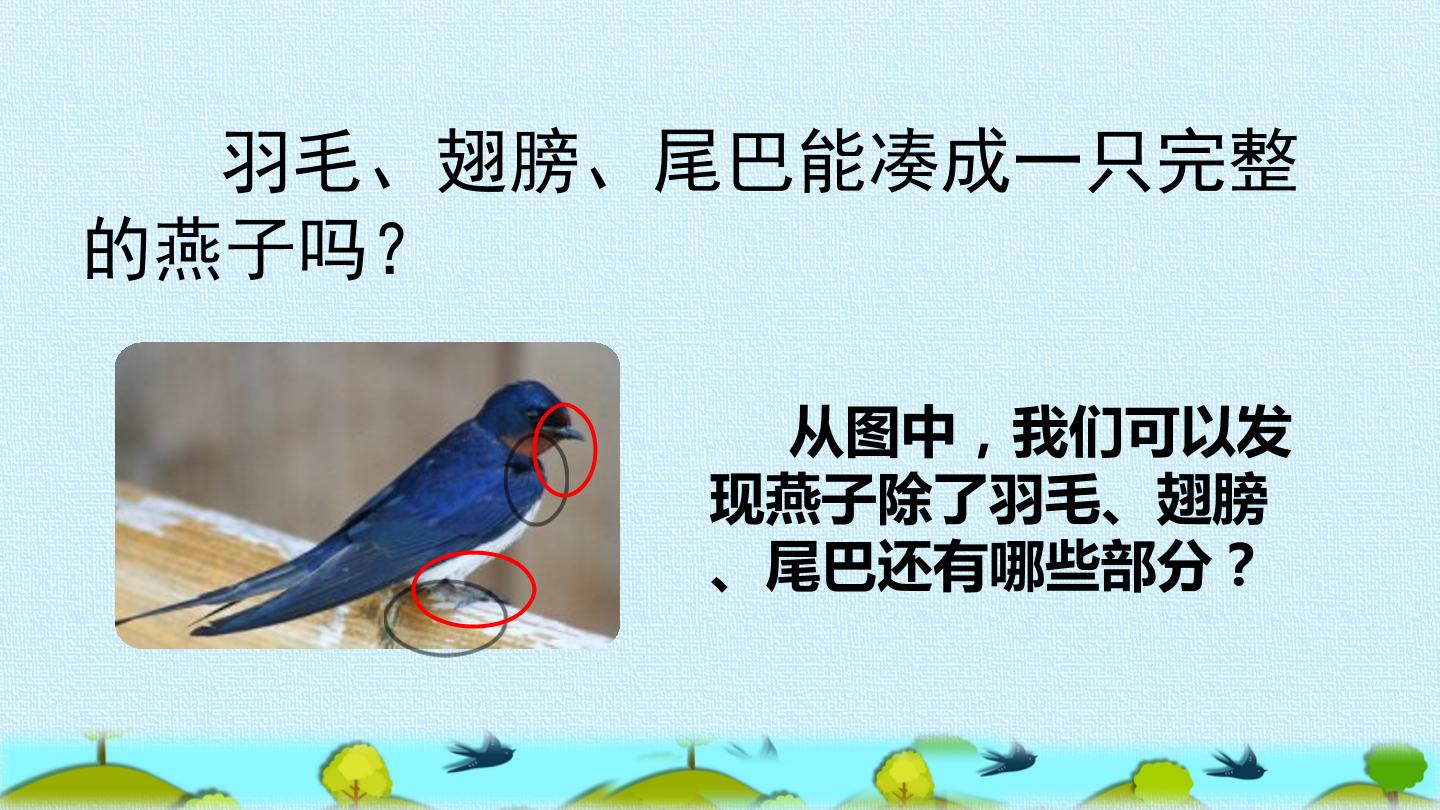 羽毛、翅膀、尾巴能凑成一只完整的燕子吗？

从图中，我们可以发现燕子除了羽毛、翅膀、尾巴还有哪些部分？